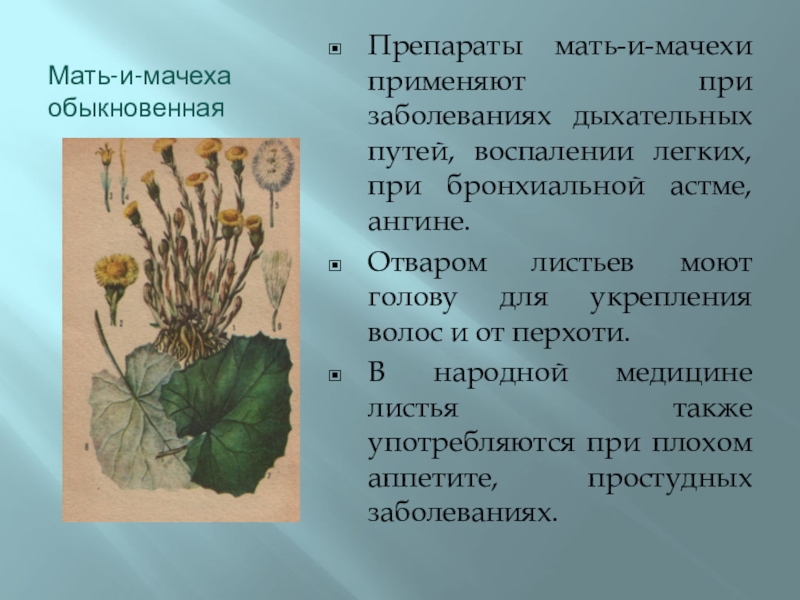 Мать-и-мачеха обыкновенная

Препараты мать-и-мачехи применяют при заболеваниях дыхательных путей, воспалении легких, при бронхиальной астме, ангине.

Отваром листьев моют голову для укрепления волос и от перхоти.

В народной медицине листья также употребляются при плохом аппетите, простудных заболеваниях.